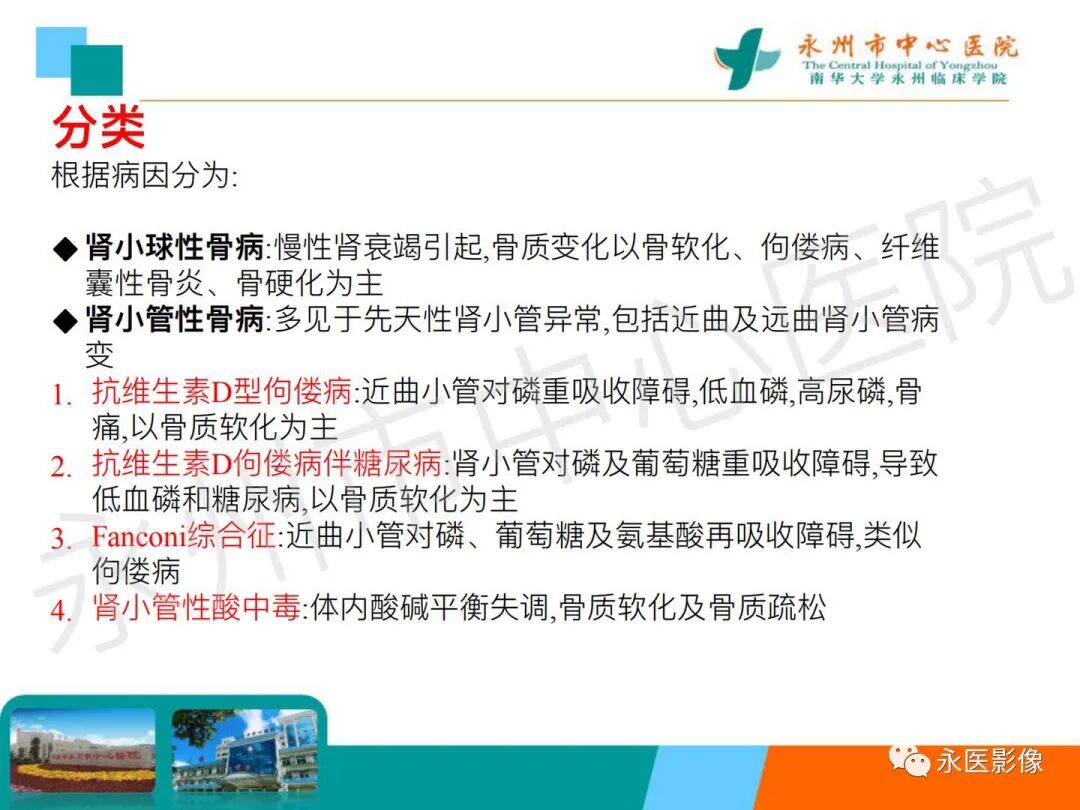 永州市中心医院
The Central Hospital of Yongzhou
南华大学永州临床学院

分类

根据病因分为:

◆ 肾小球性骨病:慢性肾衰竭引起,骨质变化以骨软化、佝偻病、纤维囊性骨炎、骨硬化为主

◆ 肾小管性骨病:多见于先天性肾小管异常,包括近曲及远曲肾小管病变

1. 抗维生素D型佝偻病:近曲小管对磷重吸收障碍,低血磷,高尿磷,骨痛,以骨质软化为主

2. 抗维生素D佝偻病伴糖尿病:肾小管对磷及葡萄糖重吸收障碍,导致低血磷和糖尿病,以骨质软化为主

3. Fanconi综合征:近曲小管对磷、葡萄糖及氨基酸再吸收障碍,类似佝偻病

4. 肾小管性酸中毒:体内酸碱平衡失调,骨质软化及骨质疏松

永州市中心医院

永医影像